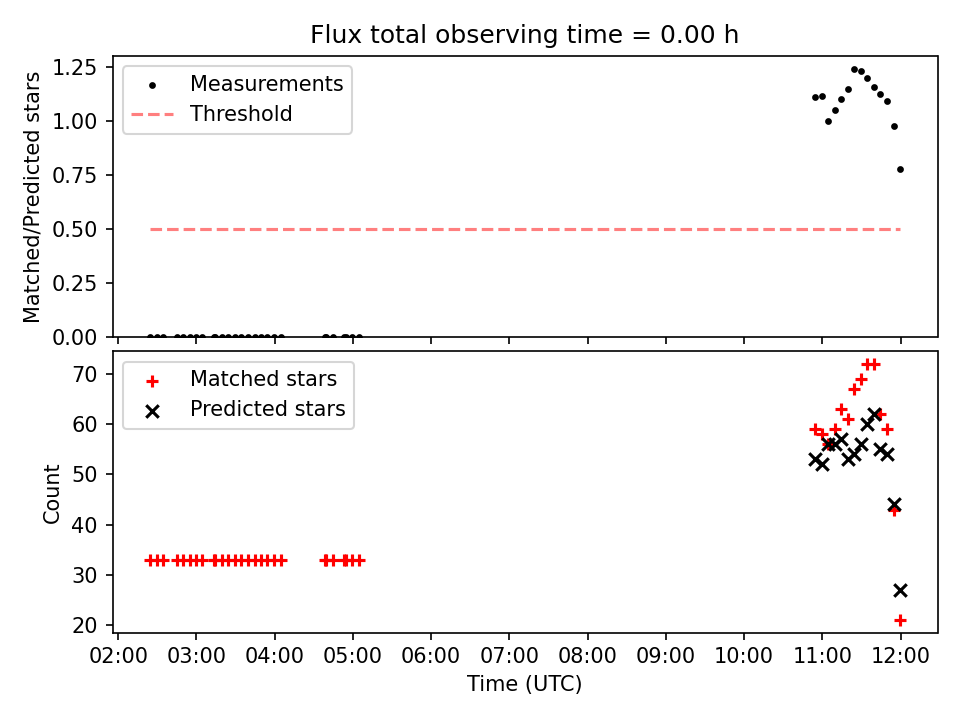 Flux total observing time = 0.00 h

Matched/Predicted stars

1.25
1.00
0.75
0.50
0.25
0.00

Measurements
Threshold

Count

70
60
50
40
30
20

Matched stars
Predicted stars

02:00 03:00 04:00 05:00 06:00 07:00 08:00 09:00 10:00 11:00 12:00

Time (UTC)